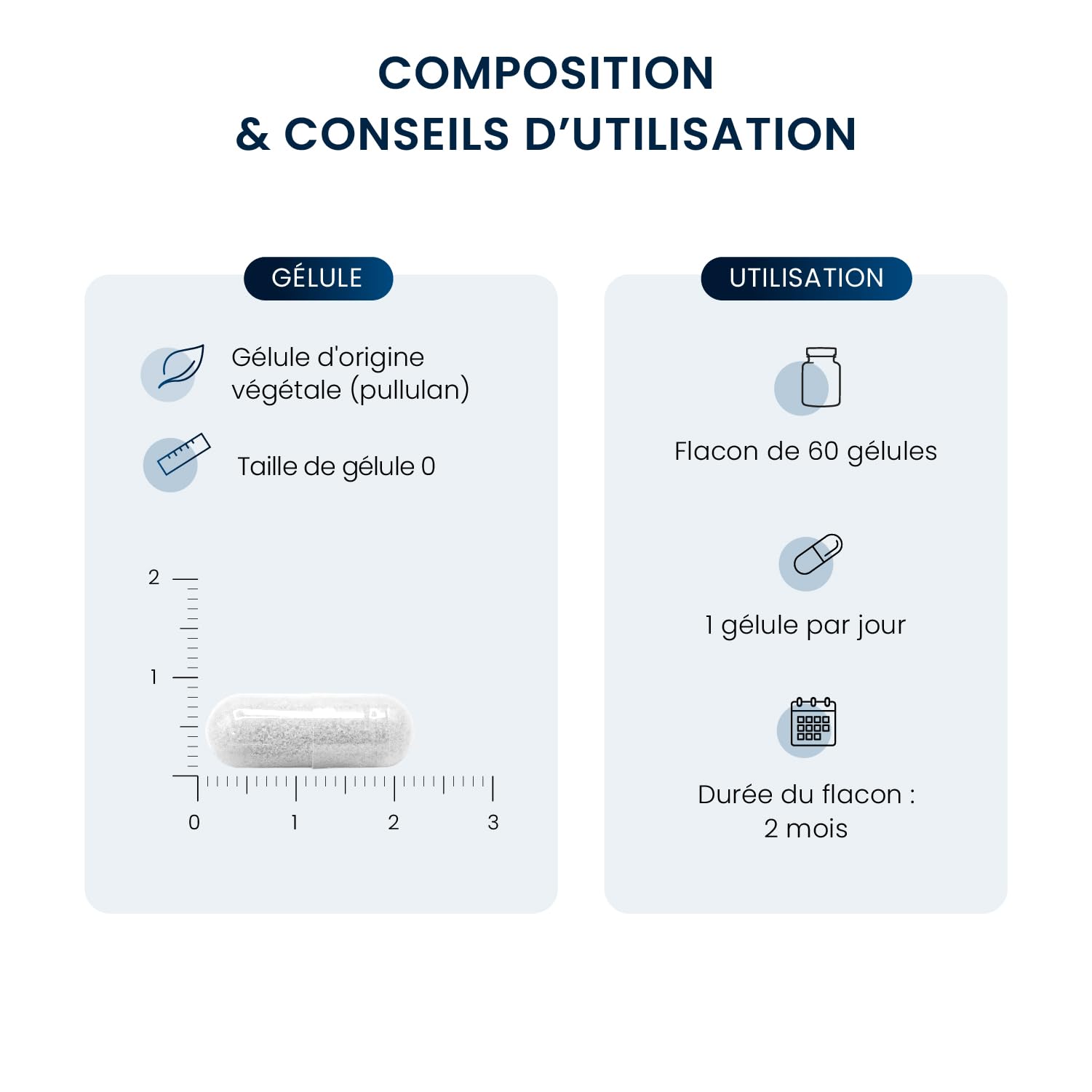 COMPOSITION
& CONSEILS D'UTILISATION

GÉLULE

Gélule d'origine végétale (pullulan)

Taille de gélule 0

2
1
0
1
2
3

UTILISATION

Flacon de 60 gélules

1 gélule par jour

Durée du flacon : 2 mois